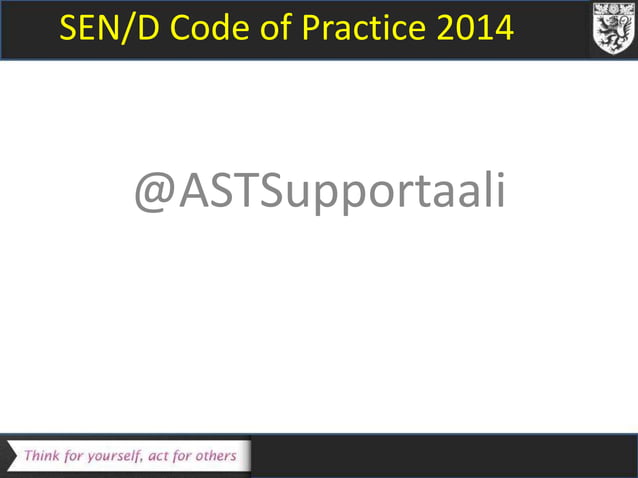 SEN/D Code of Practice 2014

@ASTSupportaali

Think for yourself, act for others